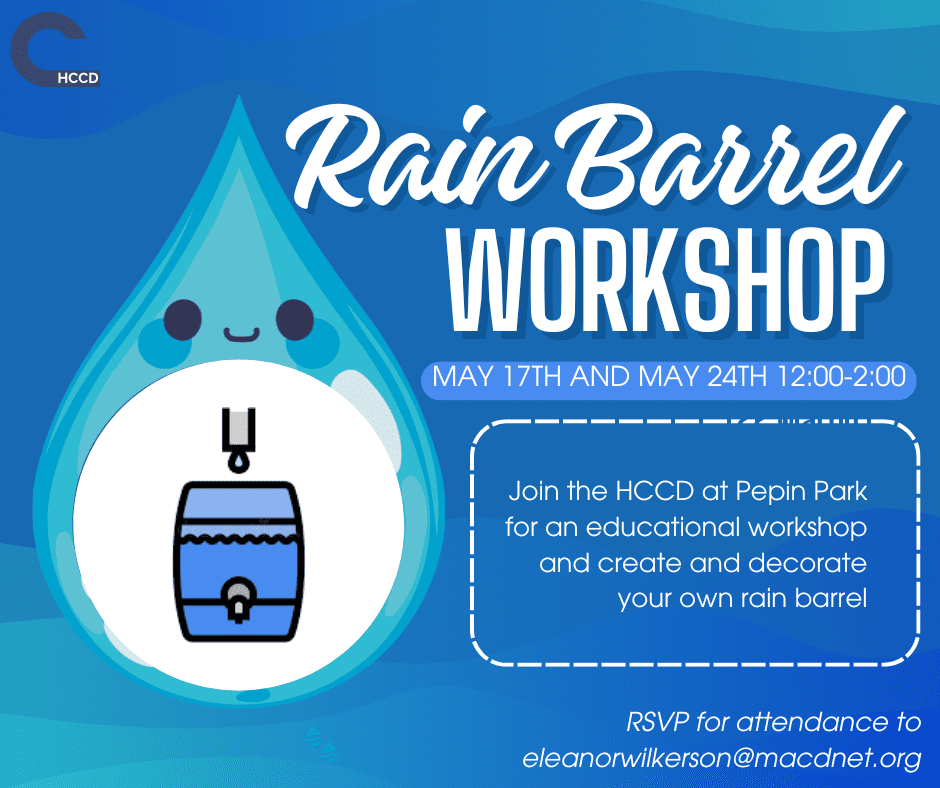 HCCD

Rain Barrel WORKSHOP

MAY 17TH AND MAY 24TH 12:00-2:00

Join the HCCD at Pepin Park for an educational workshop and create and decorate your own rain barrel

RSVP for attendance to eleanorwilkerson@macdnet.org